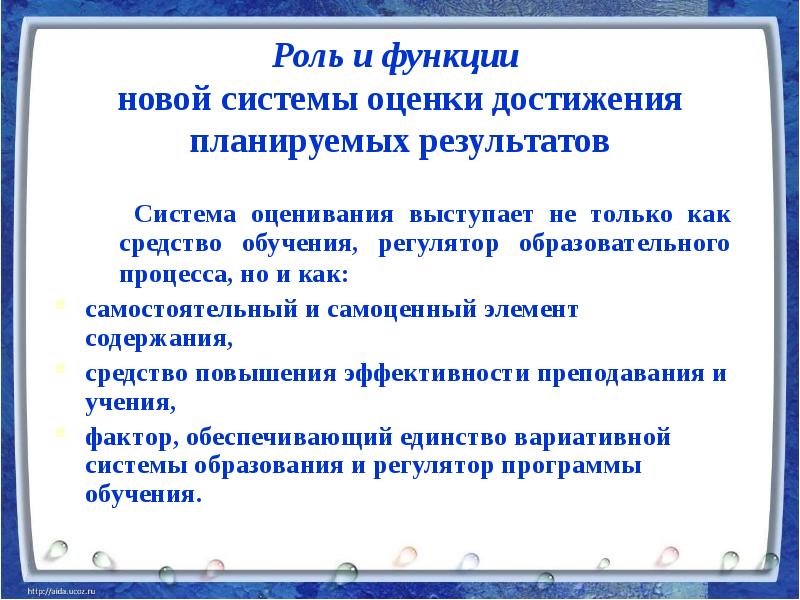 Роль и функции
новой системы оценки достижения планируемых результатов

Система оценивания выступает не только как средство обучения, регулятор образовательного процесса, но и как:

самостоятельный и самоценный элемент содержания,

средство повышения эффективности преподавания и учения,

фактор, обеспечивающий единство вариативной системы образования и регулятор программы обучения.

http://aida.ucoz.ru